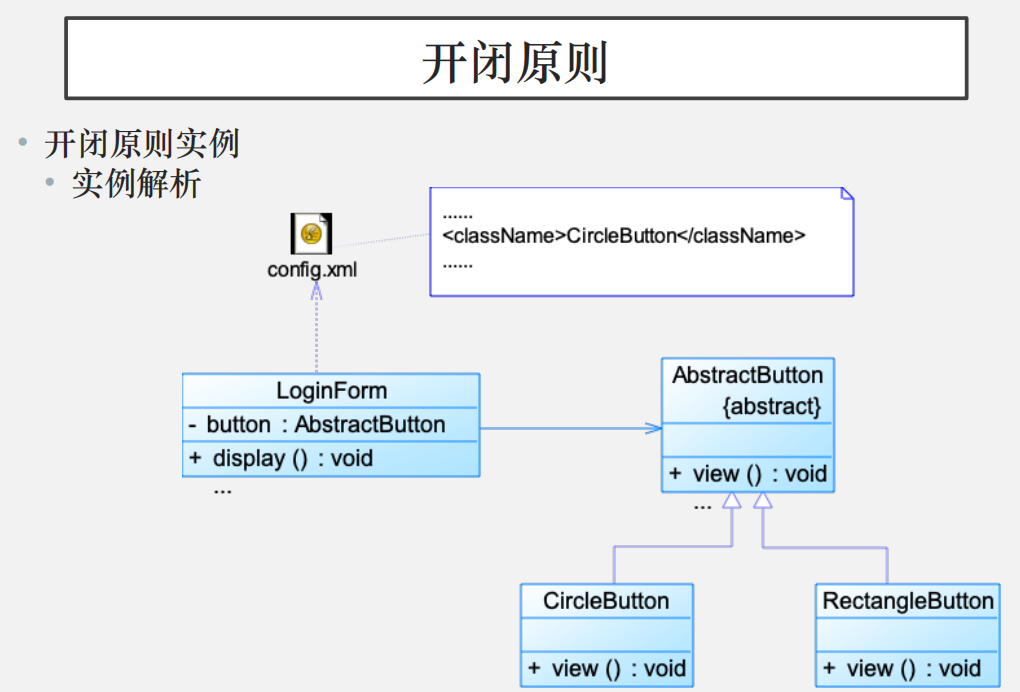 开闭原则

• 开闭原则实例
  • 实例解析

config.xml

......
<className>CircleButton</className>
......

LoginForm
- button : AbstractButton
+ display () : void
...

AbstractButton
{abstract}
+ view () : void
...

CircleButton
+ view () : void

RectangleButton
+ view () : void